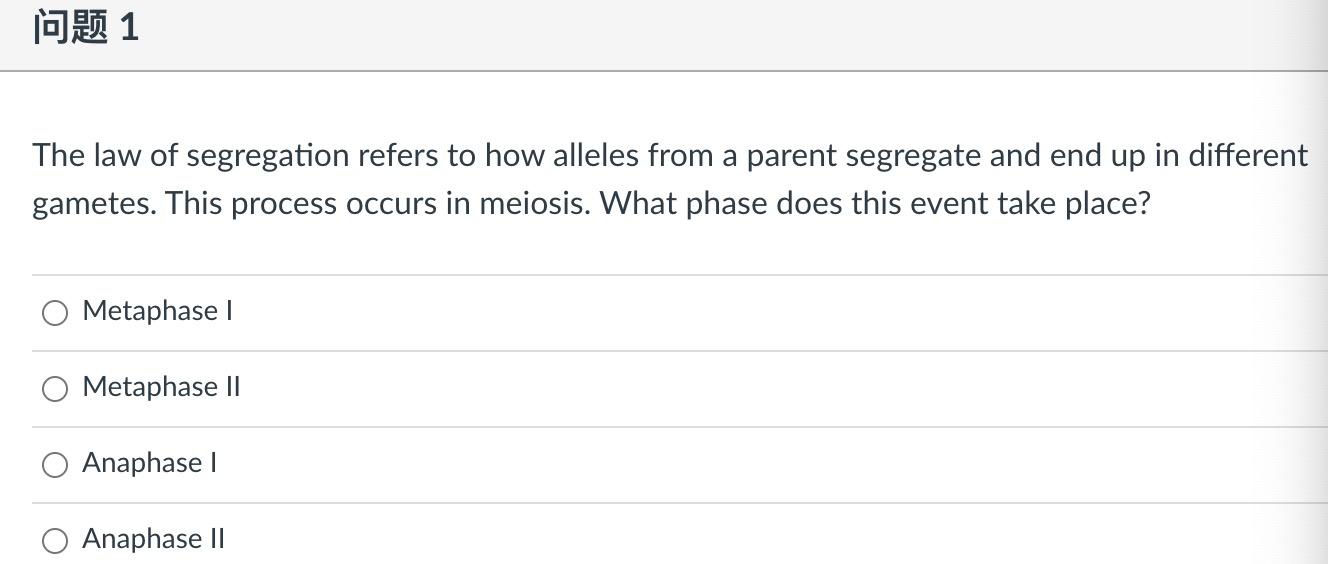 问题 1

The law of segregation refers to how alleles from a parent segregate and end up in different gametes. This process occurs in meiosis. What phase does this event take place?

Metaphase I

Metaphase II

Anaphase I

Anaphase II